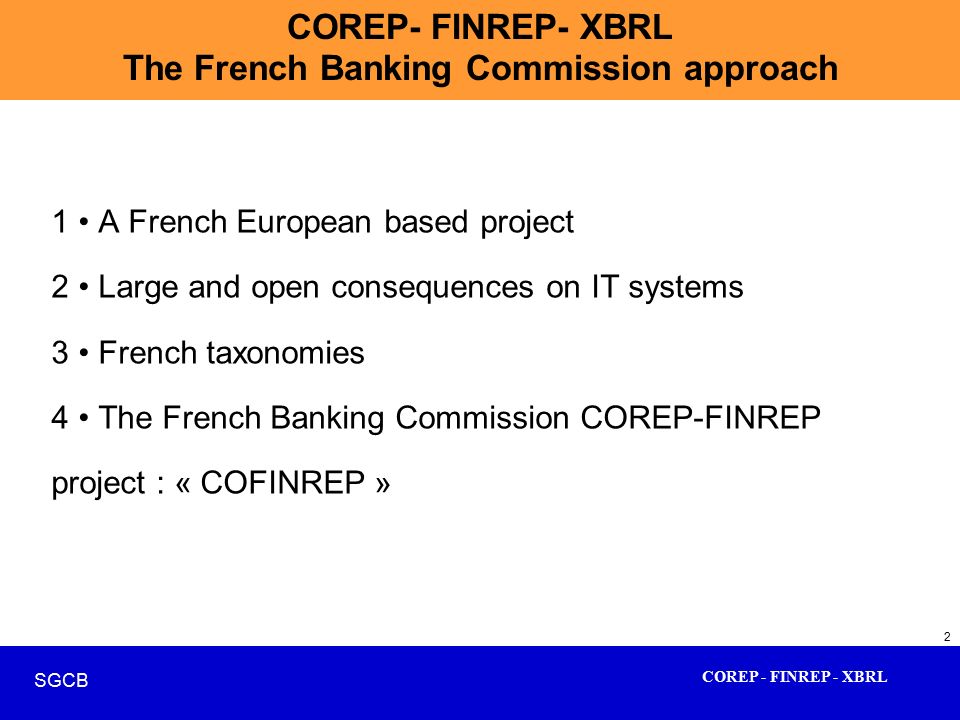 COREP- FINREP- XBRL
The French Banking Commission approach

1 • A French European based project

2 • Large and open consequences on IT systems

3 • French taxonomies

4 • The French Banking Commission COREP-FINREP project : « COFINREP »

2

SGCB

COREP - FINREP - XBRL